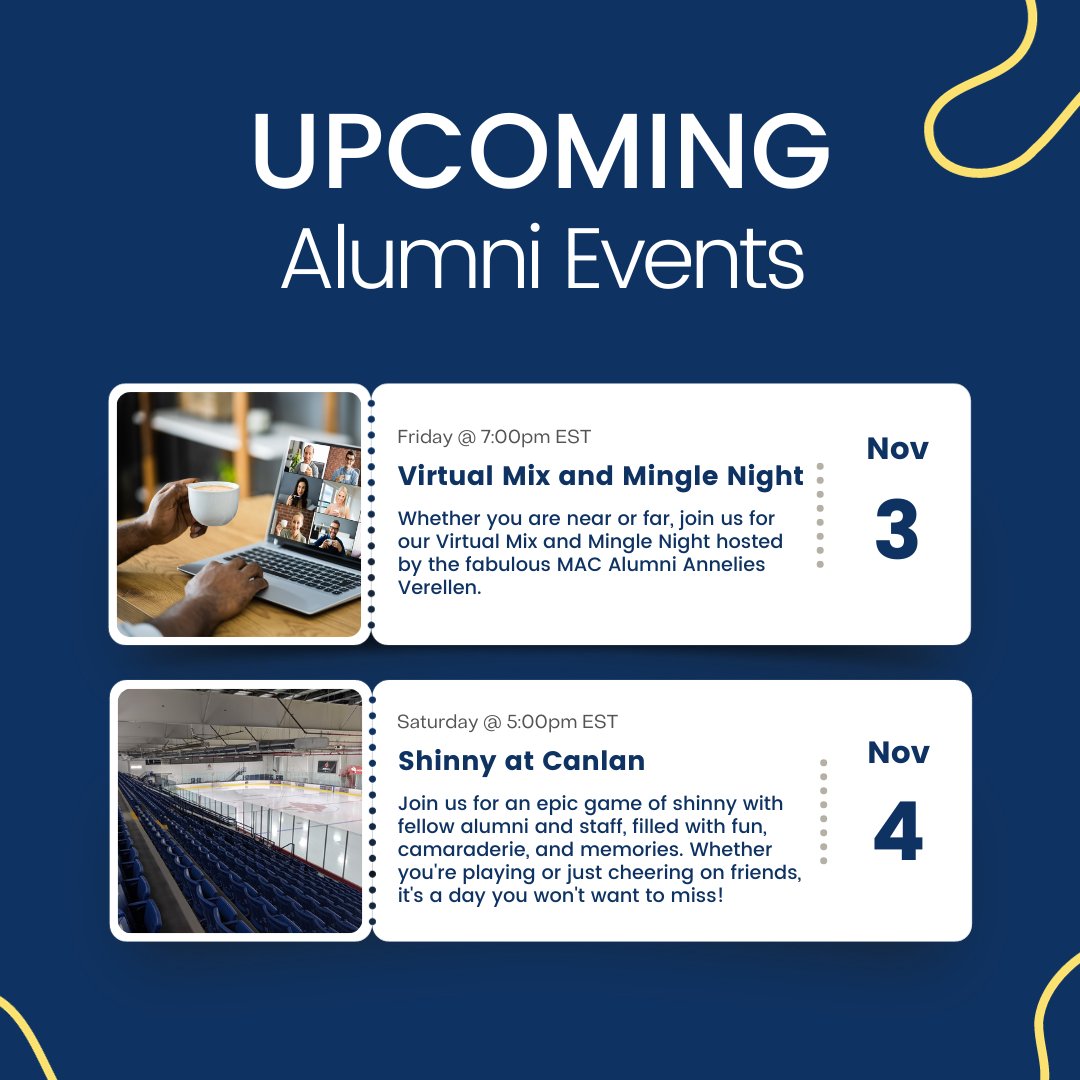 UPCOMING
Alumni Events

Friday @ 7:00pm EST

Virtual Mix and Mingle Night

Whether you are near or far, join us for our Virtual Mix and Mingle Night hosted by the fabulous MAC Alumni Annelies Verellen.

Nov
3

Saturday @ 5:00pm EST

Shinny at Canlan

Join us for an epic game of shinny with fellow alumni and staff, filled with fun, camaraderie, and memories. Whether you're playing or just cheering on friends, it's a day you won't want to miss!

Nov
4